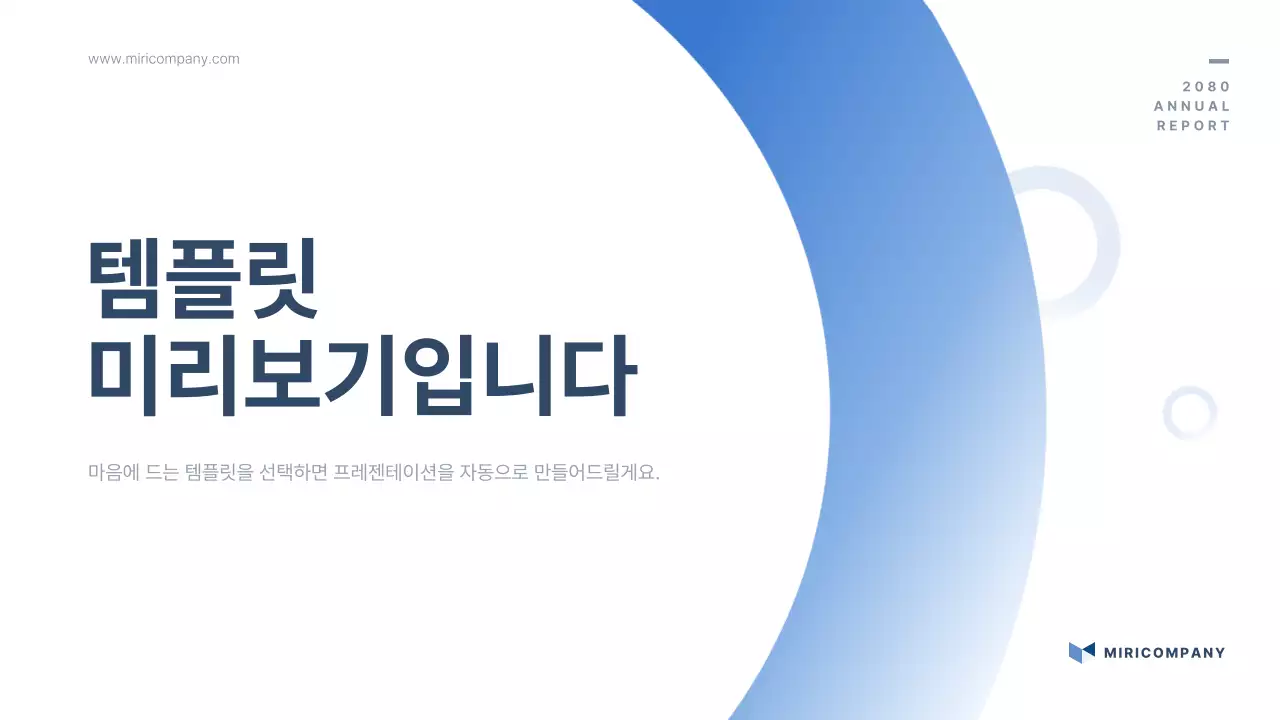 www.miricompany.com

2080
ANNUAL
REPORT

템플릿
미리보기입니다

마음에 드는 템플릿을 선택하면 프레젠테이션을 자동으로 만들어드릴게요.

MIRICOMPANY